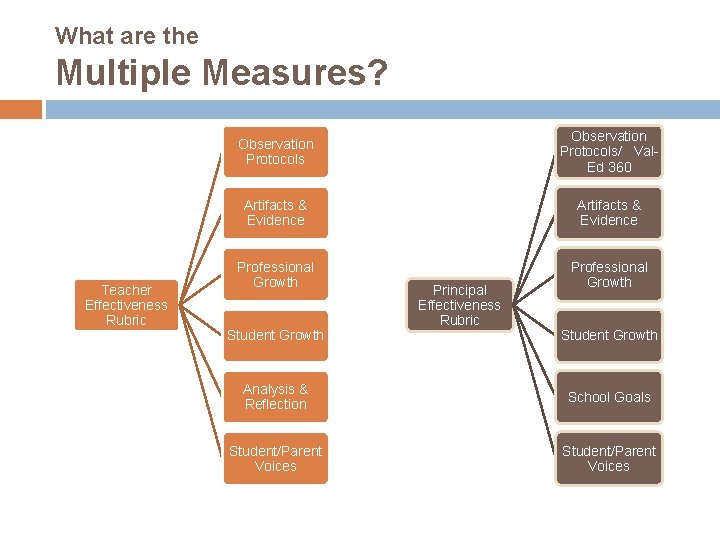 What are the
Multiple Measures?

Teacher Effectiveness Rubric

Observation Protocols

Artifacts & Evidence

Professional Growth

Student Growth

Analysis & Reflection

Student/Parent Voices

Principal Effectiveness Rubric

Observation Protocols/ Val-Ed 360

Artifacts & Evidence

Professional Growth

Student Growth

School Goals

Student/Parent Voices